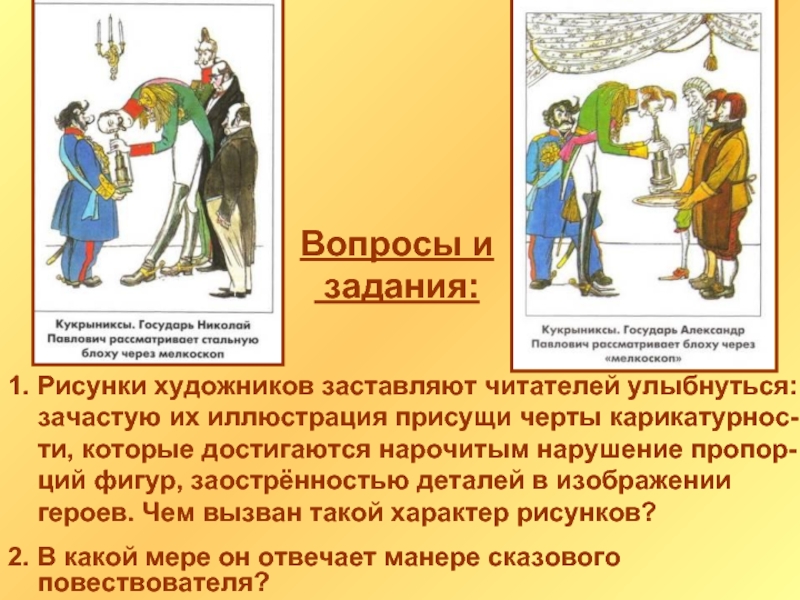 Кукрыниксы. Государь Николай Павлович рассматривает стальную блоху через мелкоскоп

Вопросы и задания:

Кукрыниксы. Государь Александр Павлович рассматривает блоху через «мелкоскоп»

1. Рисунки художников заставляют читателей улыбнуться: зачастую их иллюстрация присущи черты карикатурности, которые достигаются нарочитым нарушение пропорций фигур, заострённостью деталей в изображении героев. Чем вызван такой характер рисунков?

2. В какой мере он отвечает манере сказового повествователя?